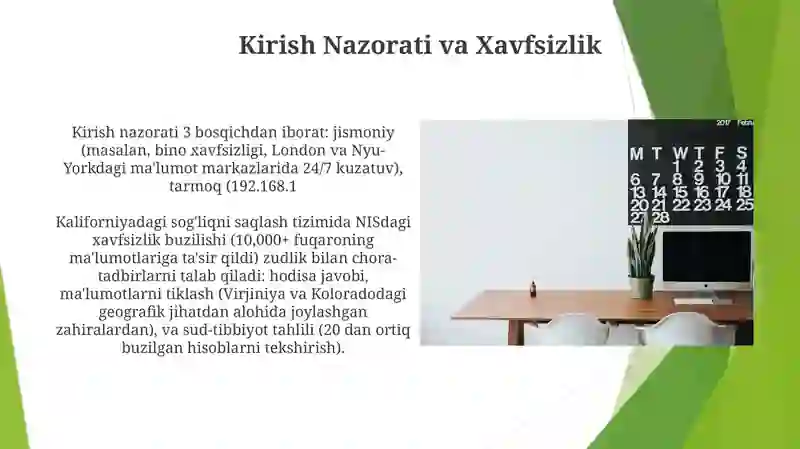 Kirish Nazorati va Xavfsizlik

Kirish nazorati 3 bosqichdan iborat: jismoniy (masalan, bino xavfsizligi, London va Nyu-Yorkdagi ma'lumot markazlarida 24/7 kuzatuv), tarmoq (192.168.1

Kaliforniyadagi sog'liqni saqlash tizimida NISdagi xavfsizlik buzilishi (10,000+ fuqaroning ma'lumotlariga ta'sir qildi) zudlik bilan chora-tadbirlarni talab qiladi: hodisa javobi, ma'lumotlarni tiklash (Virjiniya va Koloradodagi geografik jihatdan alohida joylashgan zahiralardan), va sud-tibbiyot tahlili (20 dan ortiq buzilgan hisoblarni tekshirish).

2017 Febru

M T W T F S
1 2 3 4
6 7 8 9 10 11
13 14 15 16 17 18
20 21 22 23 24 25
27 28